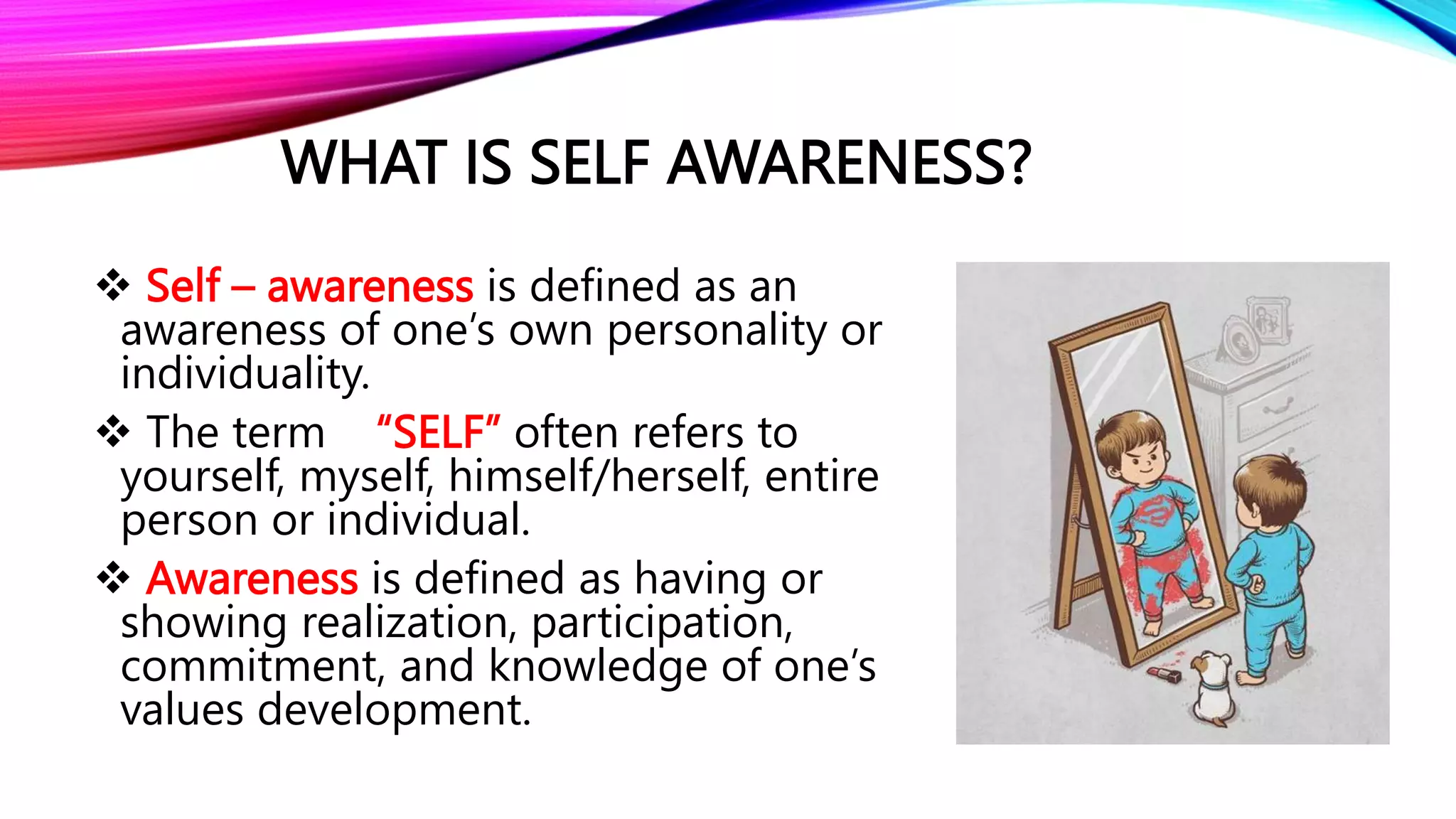 WHAT IS SELF AWARENESS?

❖ Self – awareness is defined as an awareness of one's own personality or individuality.

❖ The term "SELF" often refers to yourself, myself, himself/herself, entire person or individual.

❖ Awareness is defined as having or showing realization, participation, commitment, and knowledge of one's values development.